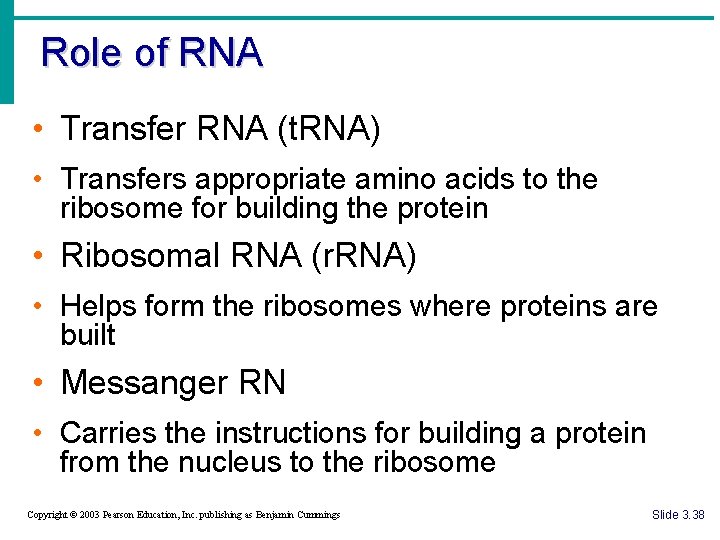 Role of RNA

• Transfer RNA (tRNA)

• Transfers appropriate amino acids to the ribosome for building the protein

• Ribosomal RNA (rRNA)

• Helps form the ribosomes where proteins are built

• Messanger RN

• Carries the instructions for building a protein from the nucleus to the ribosome

Copyright © 2003 Pearson Education, Inc. publishing as Benjamin Cummings

Slide 3.38